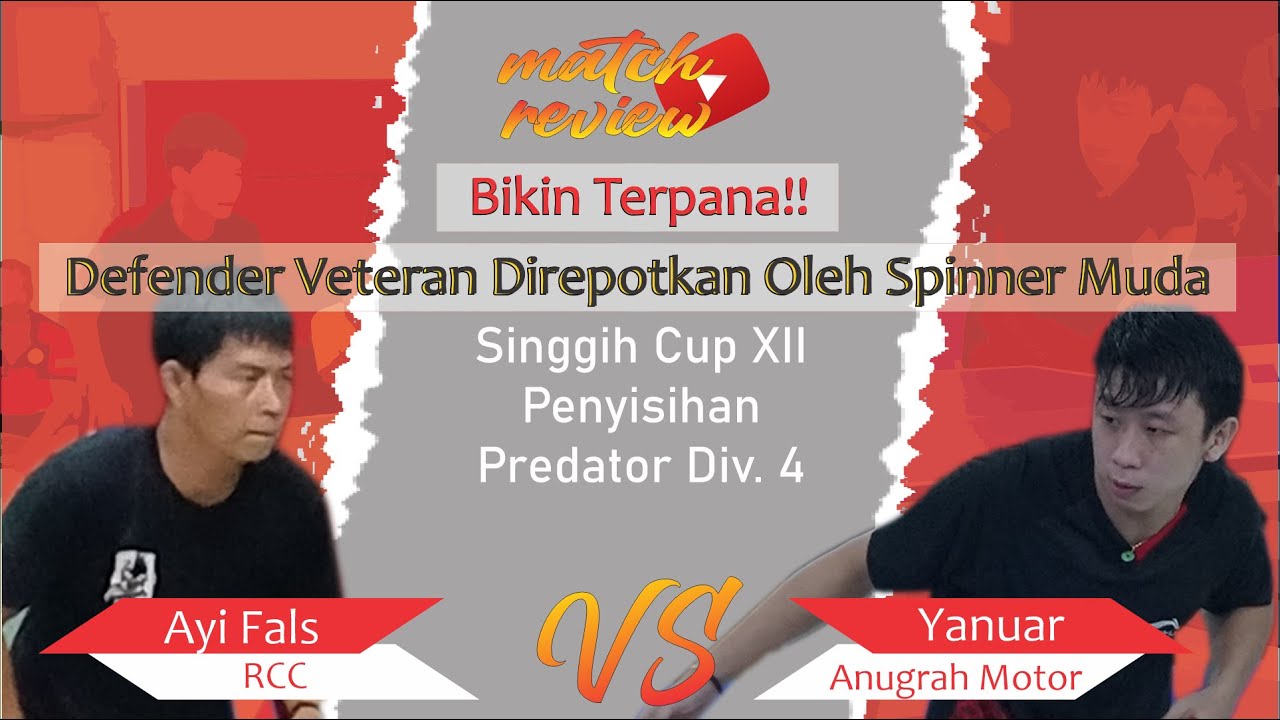 match review

Bikin Terpana!!

Defender Veteran Direpotkan Oleh Spinner Muda

Singgih Cup XII
Penyisihan
Predator Div. 4

Ayi Fals
RCC

VS

Yanuar
Anugrah Motor